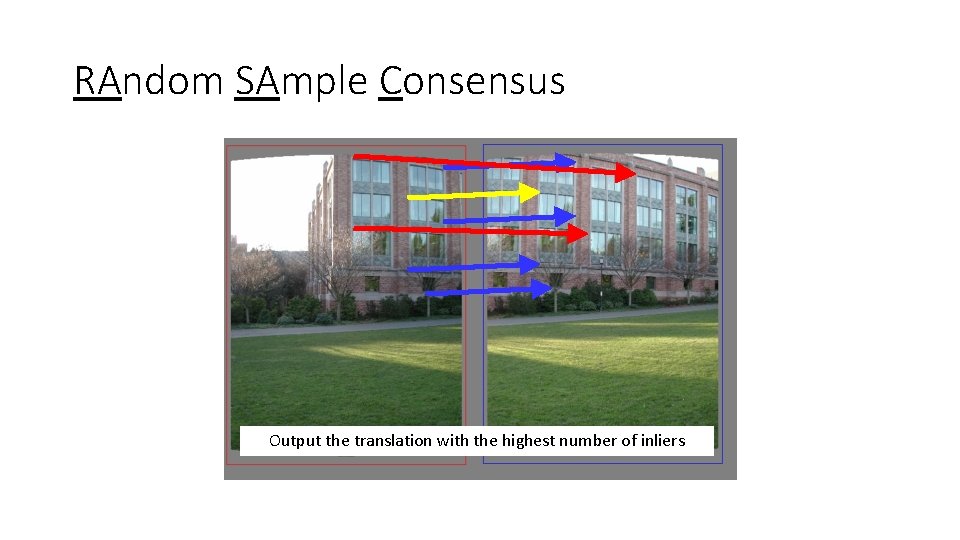 RAndom SAmple Consensus

Output the translation with the highest number of inliers